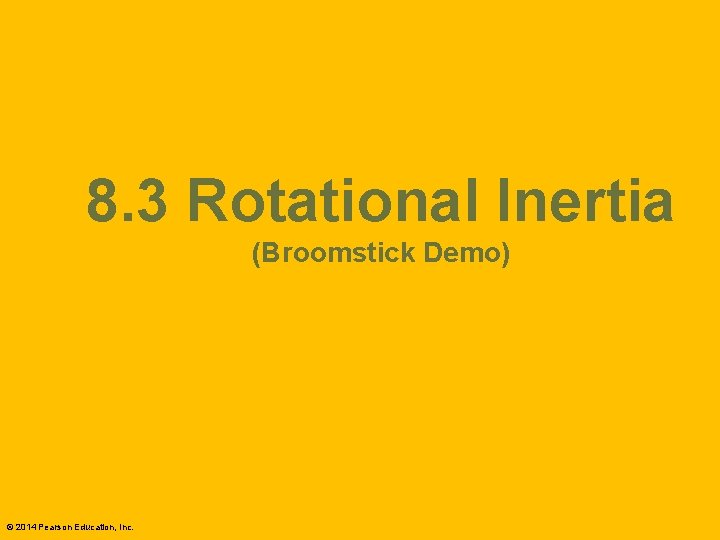 8.3 Rotational Inertia
(Broomstick Demo)

© 2014 Pearson Education, Inc.